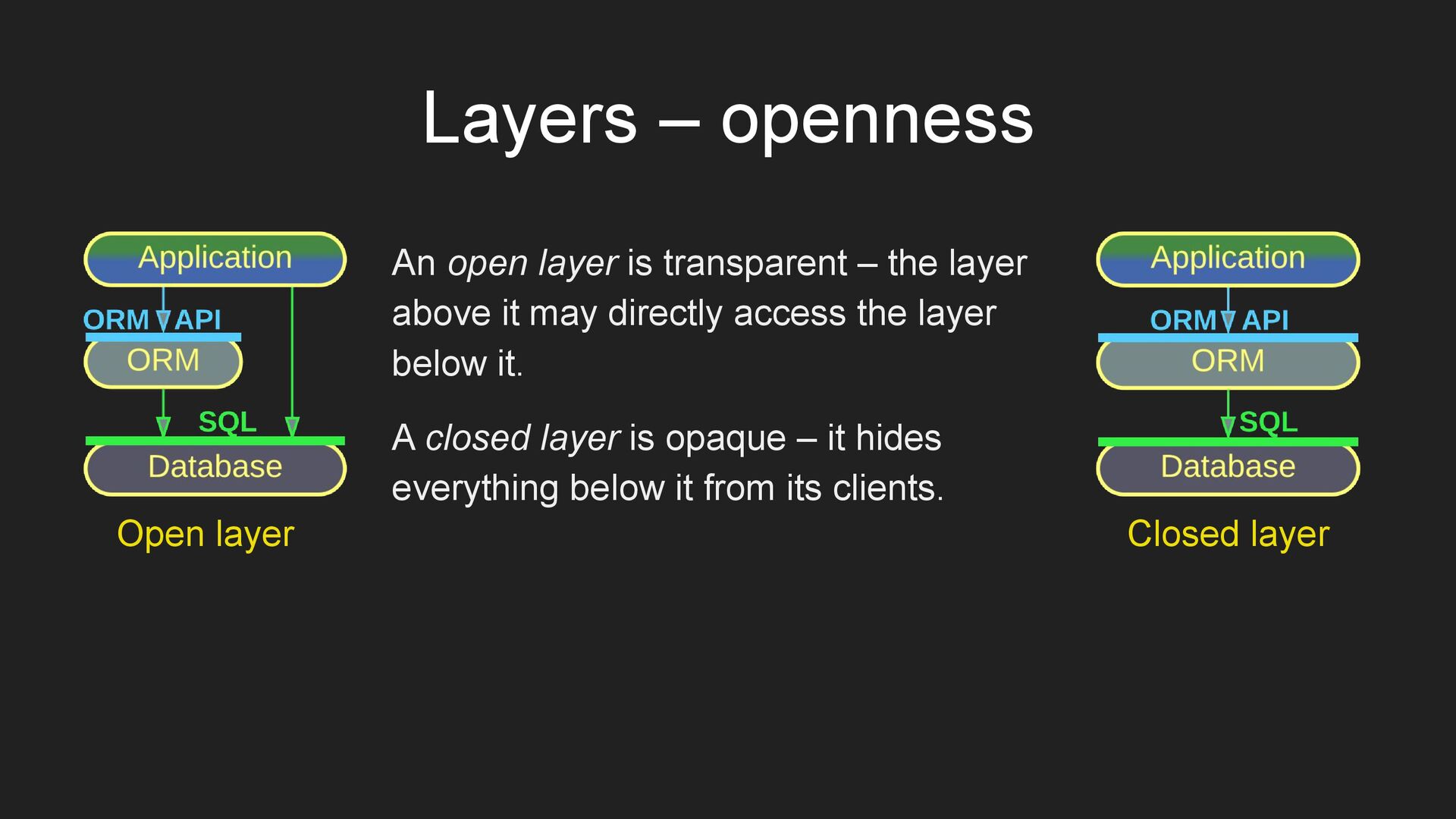 Layers – openness

Application
ORM API
ORM
SQL
Database
Open layer

An open layer is transparent – the layer above it may directly access the layer below it.

A closed layer is opaque – it hides everything below it from its clients.

Application
ORM API
ORM
SQL
Database
Closed layer